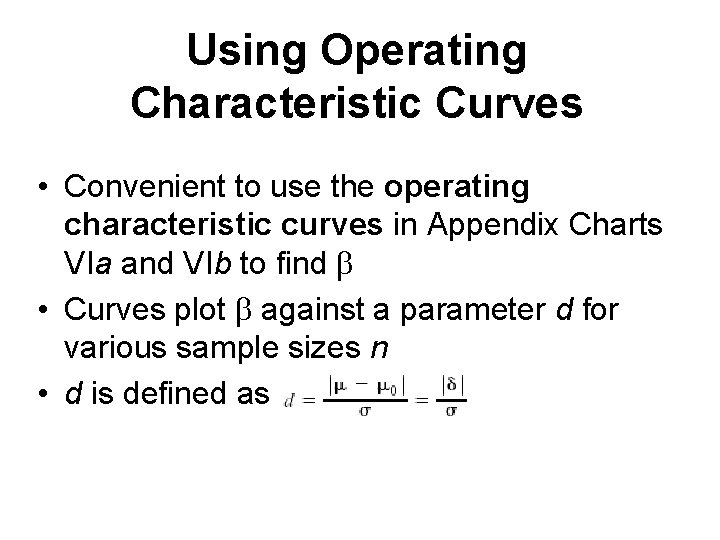 Using Operating Characteristic Curves

• Convenient to use the operating characteristic curves in Appendix Charts VIa and VIb to find $\beta$

• Curves plot $\beta$ against a parameter $d$ for various sample sizes $n$

• $d$ is defined as $d = \frac{|\mu - \mu_0|}{\sigma} = \frac{|\delta|}{\sigma}$